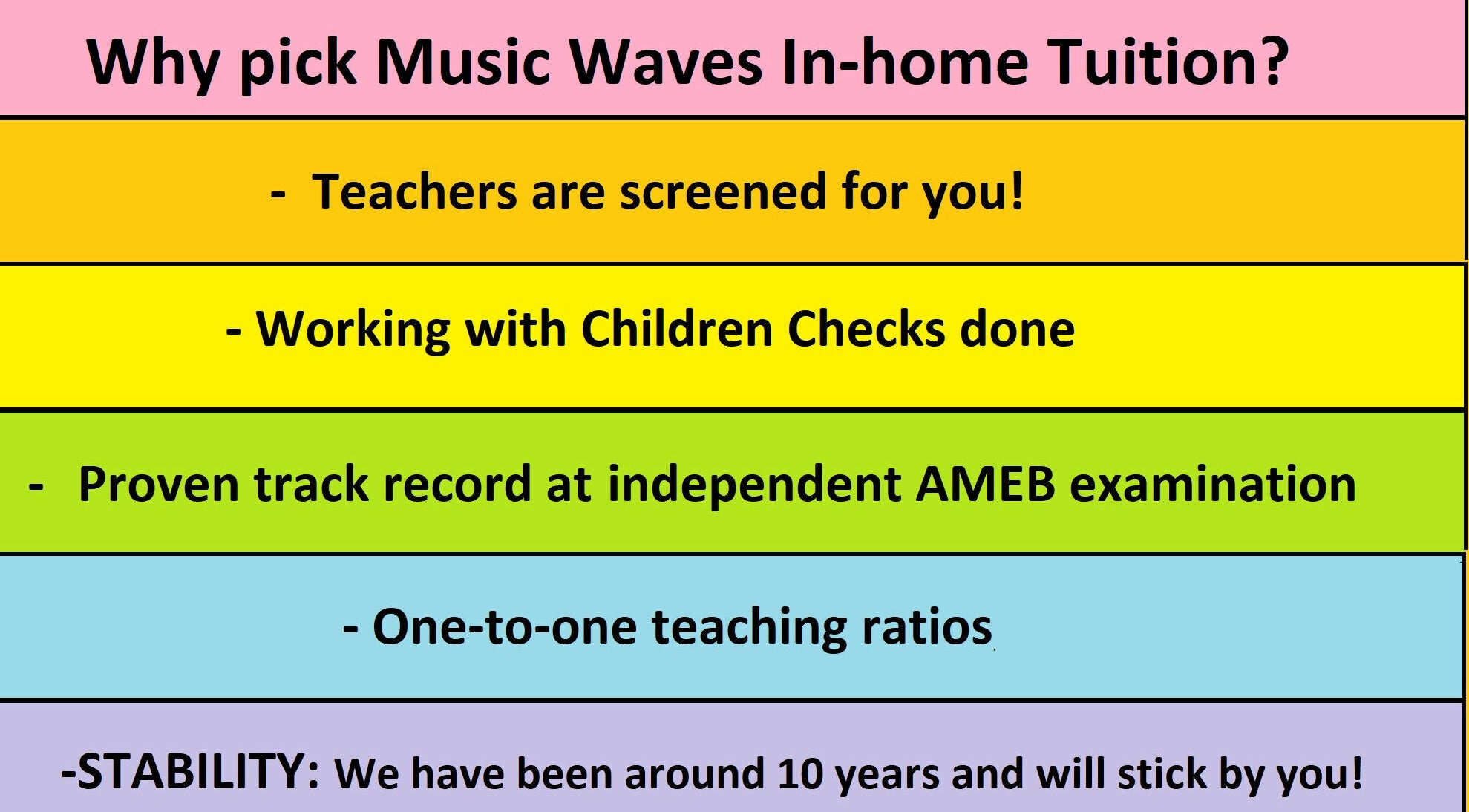 Why pick Music Waves In-home Tuition?

- Teachers are screened for you!

- Working with Children Checks done

- Proven track record at independent AMEB examination

- One-to-one teaching ratios

-STABILITY: We have been around 10 years and will stick by you!